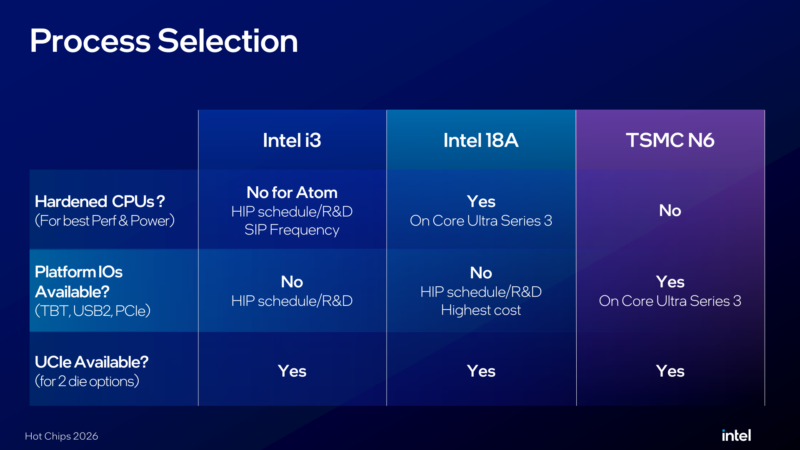 Process Selection

| | Intel i3 | Intel 18A | TSMC N6 |
|---|---|---|---|
| Hardened CPUs? (For best Perf & Power) | No for Atom HIP schedule/R&D SIP Frequency | Yes On Core Ultra Series 3 | No |
| Platform IOs Available? (TBT, USB2, PCIe) | No HIP schedule/R&D | No HIP schedule/R&D Highest cost | Yes On Core Ultra Series 3 |
| UCIe Available? (for 2 die options) | Yes | Yes | Yes |

Hot Chips 2026

intel